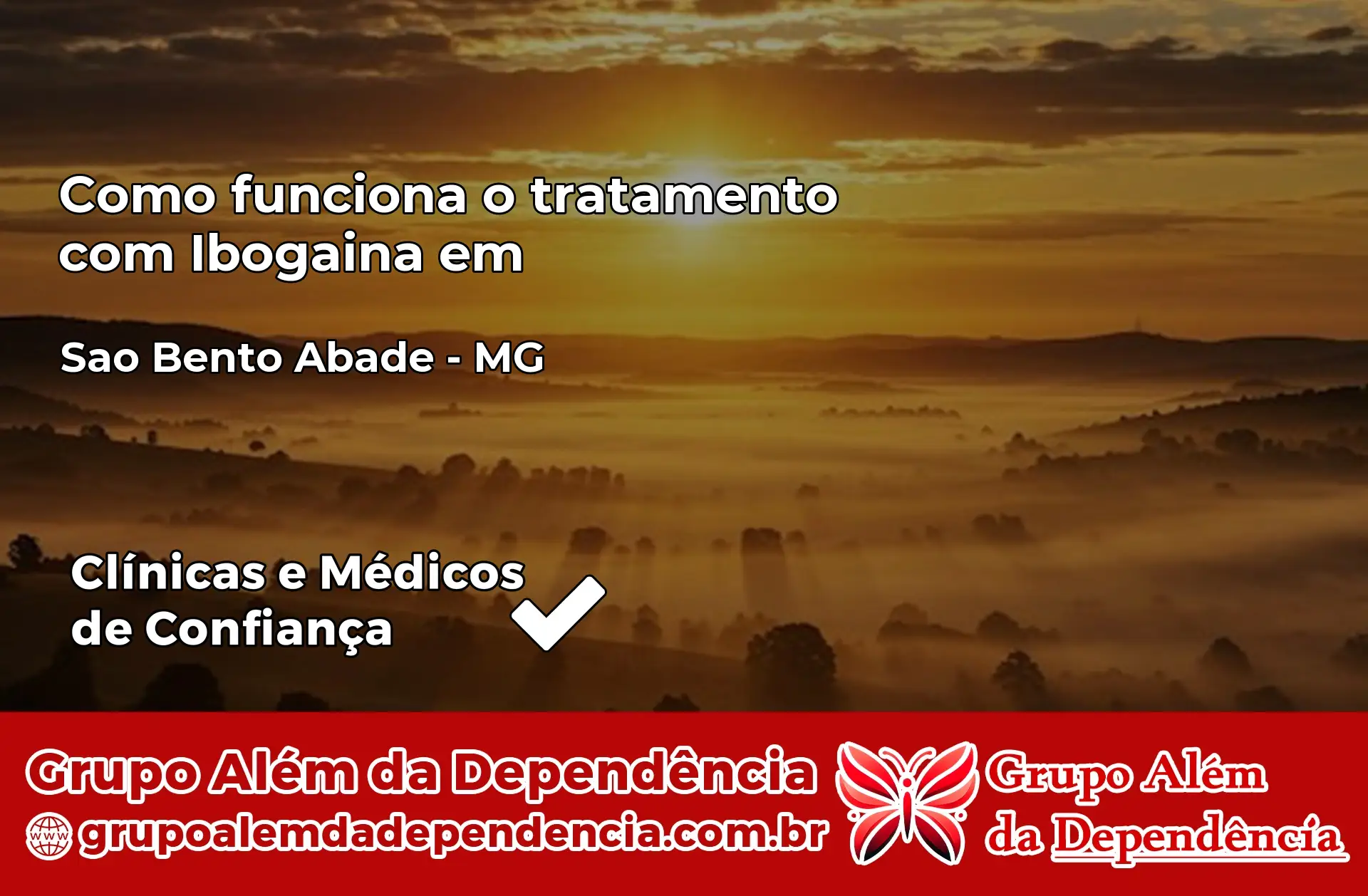 Como funciona o tratamento com Ibogaina em

Sao Bento Abade - MG

Clínicas e Médicos de Confiança

Grupo Além da Dependência

www grupoalemdadependencia.com.br

Grupo Além da Dependência